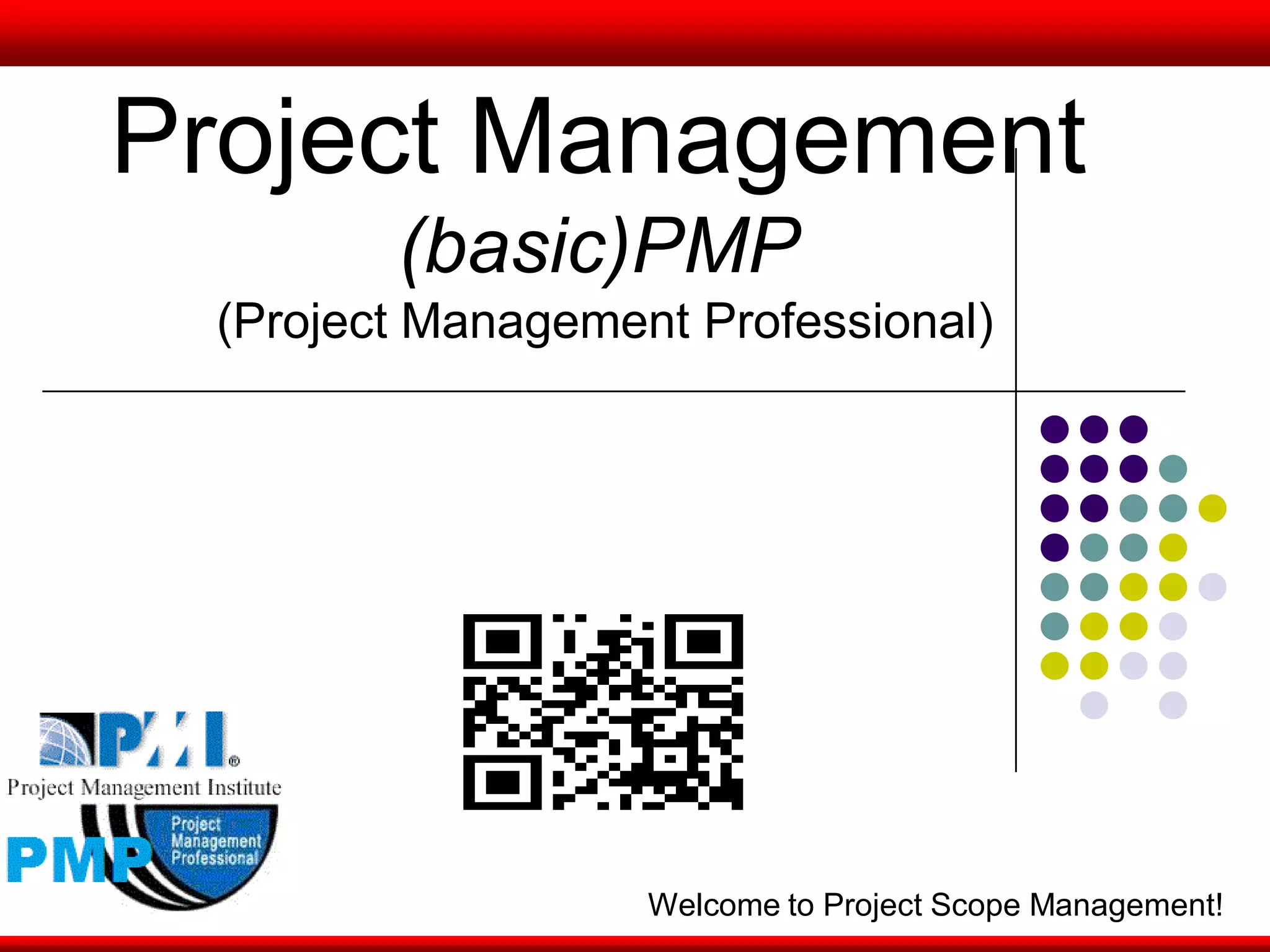 Project Management

(basic)PMP

(Project Management Professional)

PMI®

Project Management Institute

PMP

Project Management Professional

Welcome to Project Scope Management!